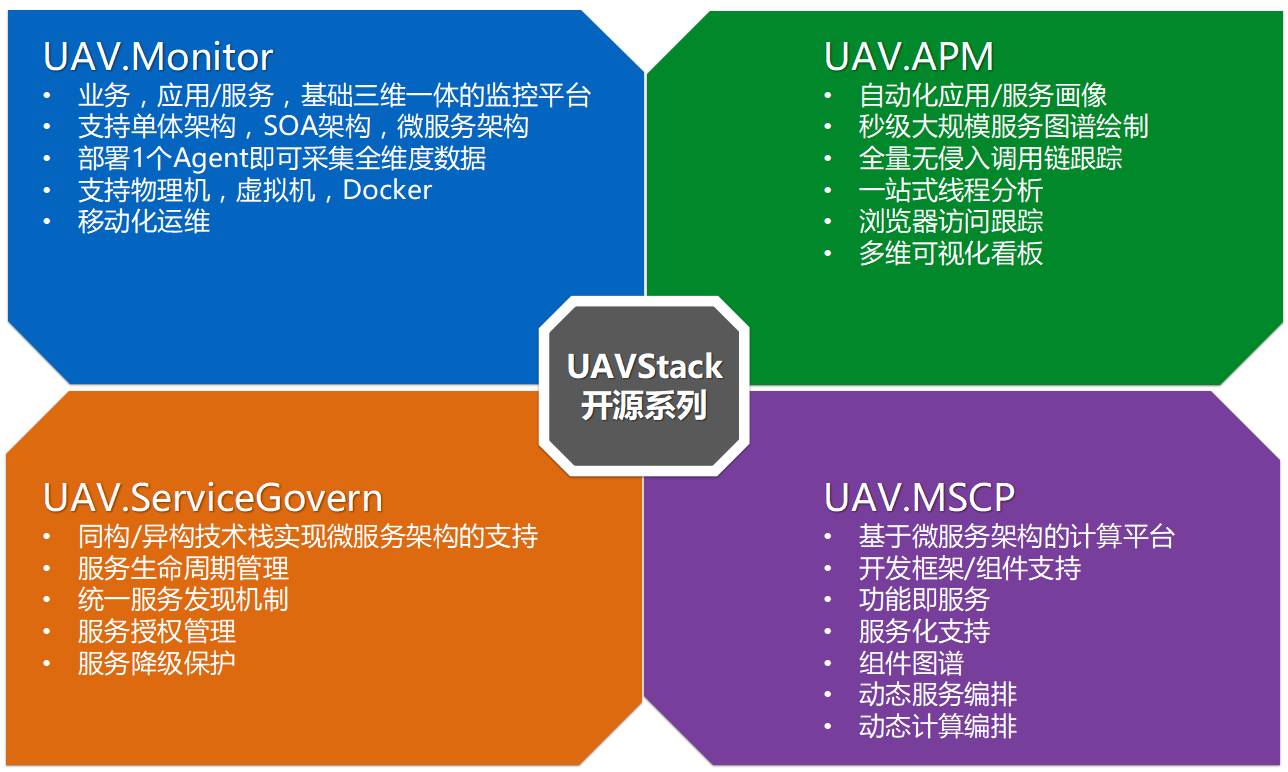 UAV.Monitor

• 业务，应用/服务，基础三维一体的监控平台
• 支持单体架构，SOA架构，微服务架构
• 部署1个Agent即可采集全维度数据
• 支持物理机，虚拟机，Docker
• 移动化运维

UAV.APM

• 自动化应用/服务画像
• 秒级大规模服务图谱绘制
• 全量无侵入调用链跟踪
• 一站式线程分析
• 浏览器访问跟踪
• 多维可视化看板

UAVStack
开源系列

UAV.ServiceGovern

• 同构/异构技术栈实现微服务架构的支持
• 服务生命周期管理
• 统一服务发现机制
• 服务授权管理
• 服务降级保护

UAV.MSCP

• 基于微服务架构的计算平台
• 开发框架/组件支持
• 功能即服务
• 服务化支持
• 组件图谱
• 动态服务编排
• 动态计算编排